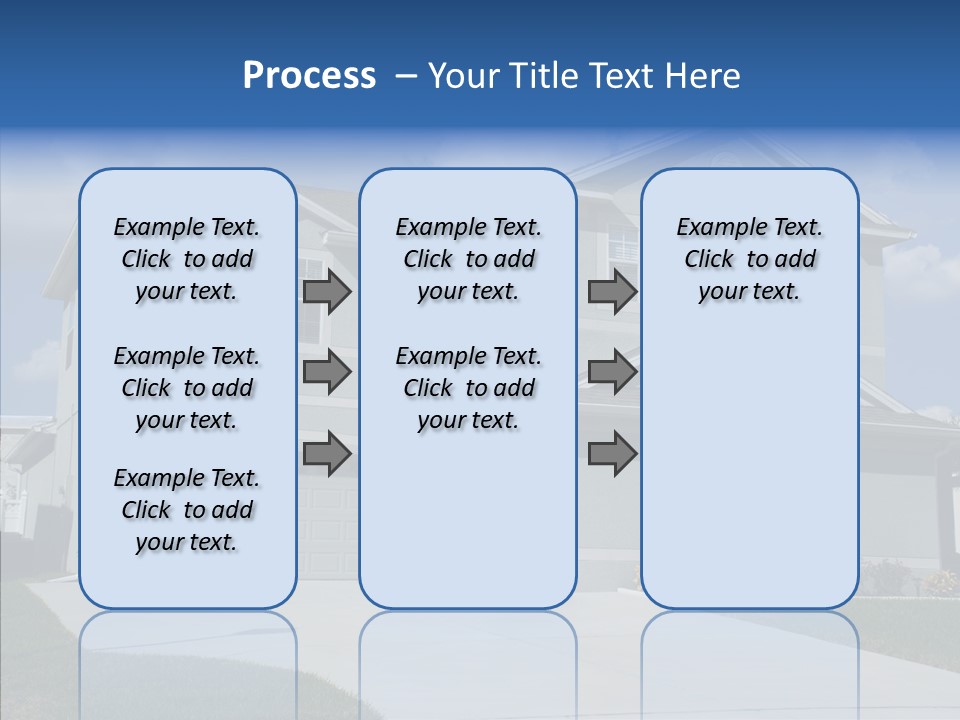 Process – Your Title Text Here

Example Text. Click to add your text.

Example Text. Click to add your text.

Example Text. Click to add your text.

Example Text. Click to add your text.

Example Text. Click to add your text.

Example Text. Click to add your text.